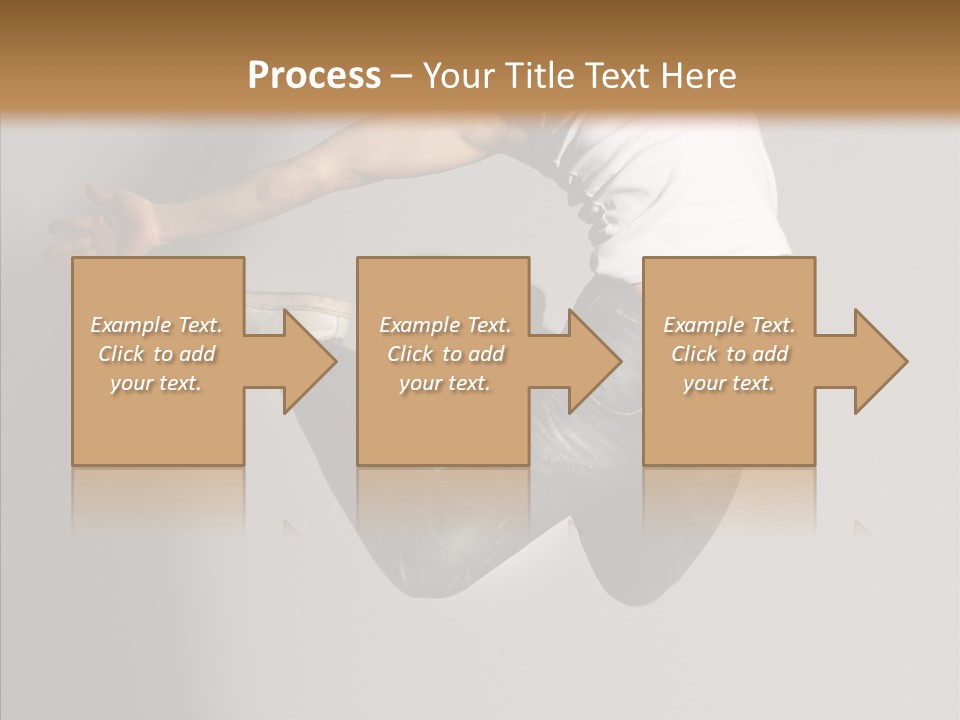 Process – Your Title Text Here

Example Text. Click to add your text.

Example Text. Click to add your text.

Example Text. Click to add your text.